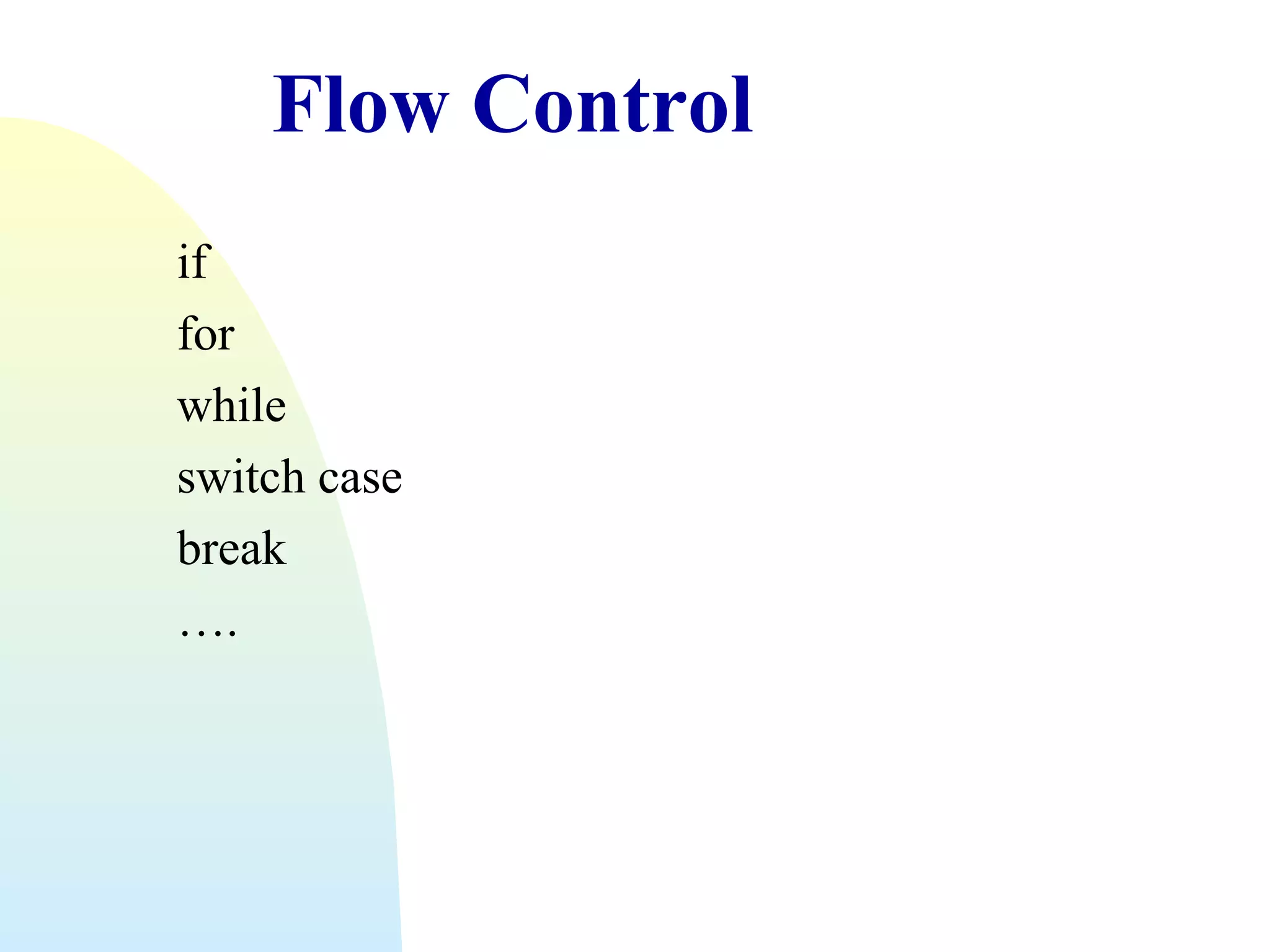 Flow Control

if

for

while

switch case

break

….